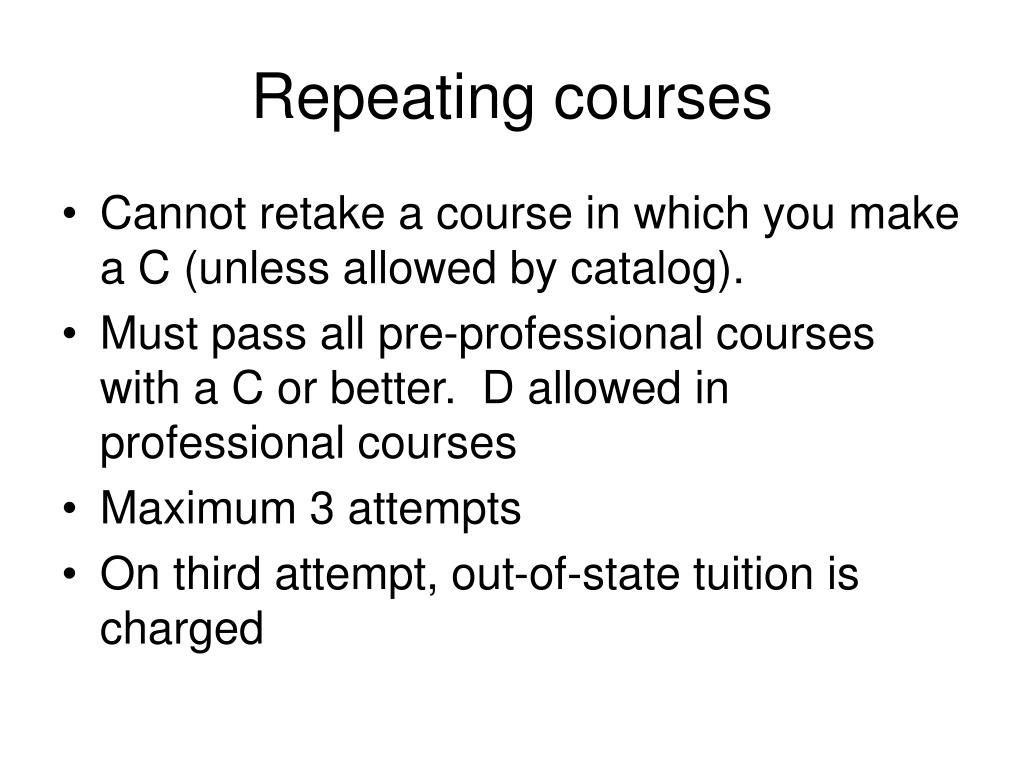 Repeating courses

• Cannot retake a course in which you make a C (unless allowed by catalog).
• Must pass all pre-professional courses with a C or better. D allowed in professional courses
• Maximum 3 attempts
• On third attempt, out-of-state tuition is charged